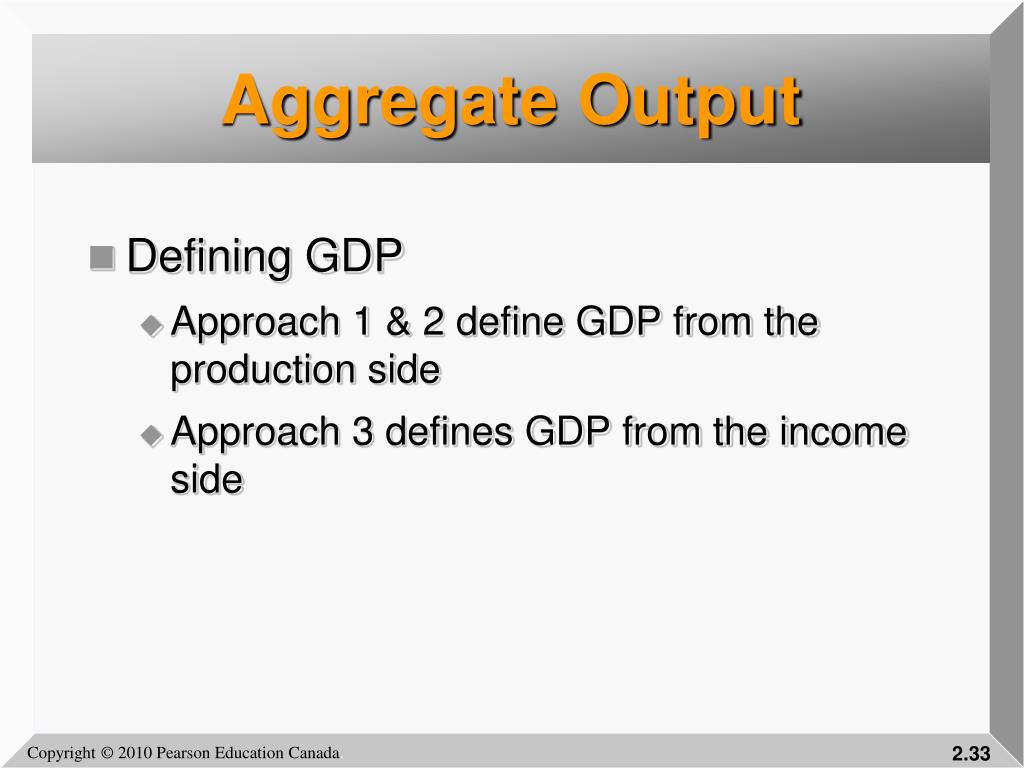 Aggregate Output

Defining GDP

Approach 1 & 2 define GDP from the production side

Approach 3 defines GDP from the income side

Copyright © 2010 Pearson Education Canada

2.33